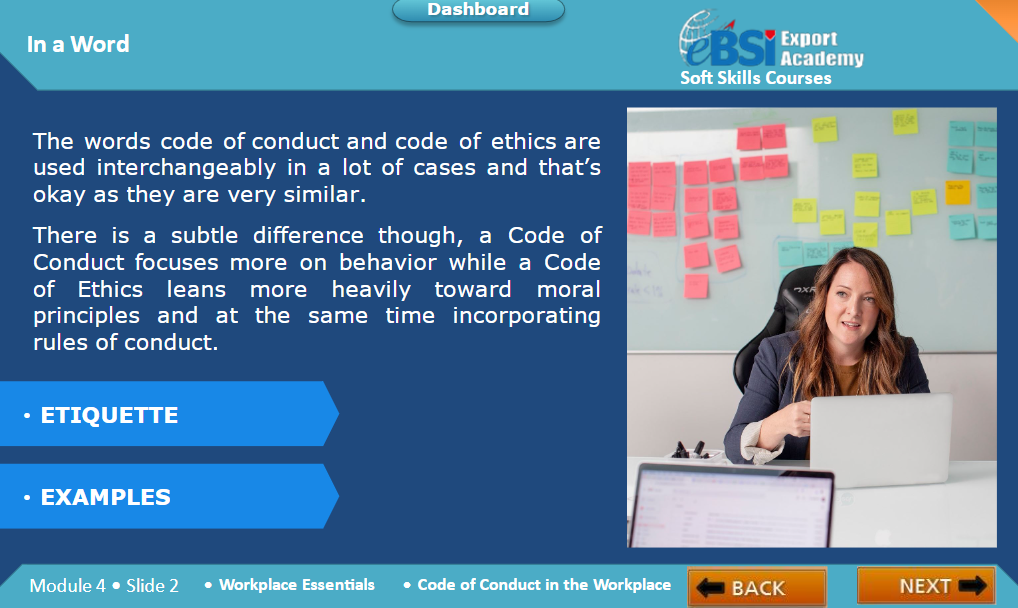 Dashboard

In a Word

eBSI Export Academy
Soft Skills Courses

The words code of conduct and code of ethics are used interchangeably in a lot of cases and that's okay as they are very similar.

There is a subtle difference though, a Code of Conduct focuses more on behavior while a Code of Ethics leans more heavily toward moral principles and at the same time incorporating rules of conduct.

• ETIQUETTE

• EXAMPLES

Module 4 • Slide 2 • Workplace Essentials • Code of Conduct in the Workplace

BACK

NEXT